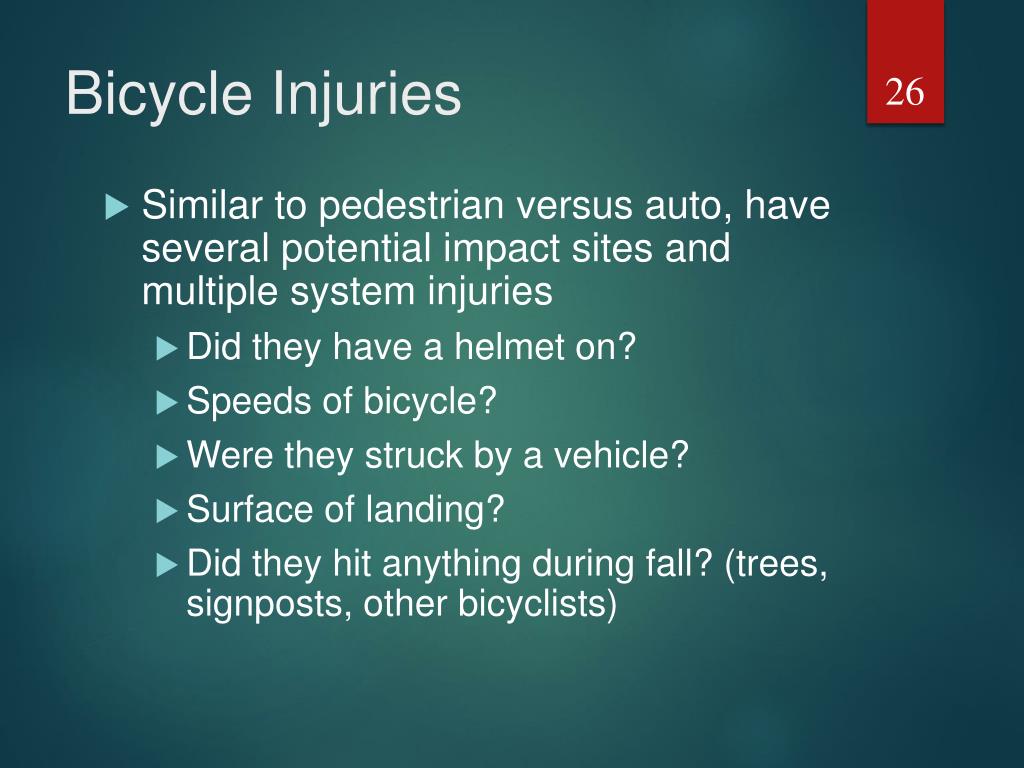 Bicycle Injuries

26

Similar to pedestrian versus auto, have several potential impact sites and multiple system injuries

Did they have a helmet on?

Speeds of bicycle?

Were they struck by a vehicle?

Surface of landing?

Did they hit anything during fall? (trees, signposts, other bicyclists)